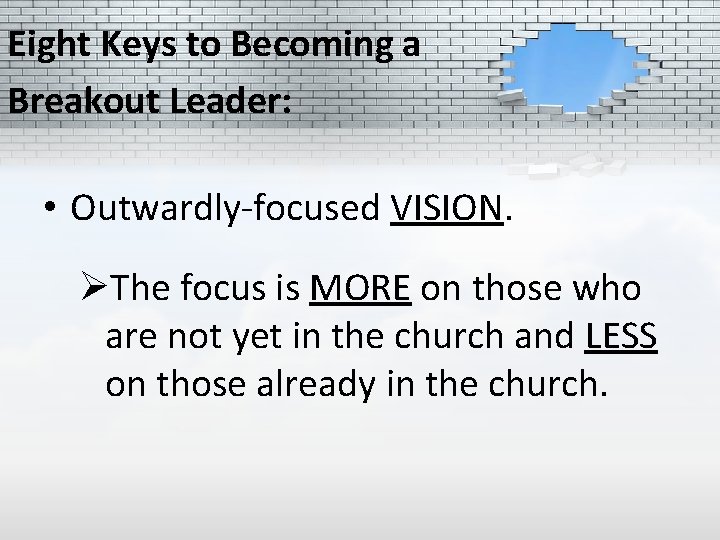 Eight Keys to Becoming a Breakout Leader:

• Outwardly-focused VISION.

➢The focus is MORE on those who are not yet in the church and LESS on those already in the church.